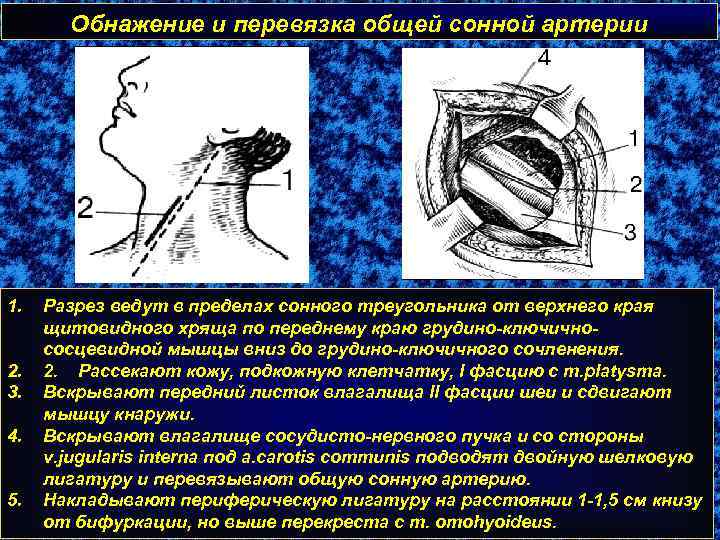 Обнажение и перевязка общей сонной артерии

1

2

4

1

2

3

1. Разрез ведут в пределах сонного треугольника от верхнего края щитовидного хряща по переднему краю грудино-ключично-сосцевидной мышцы вниз до грудино-ключичного сочленения.
2. 2. Рассекают кожу, подкожную клетчатку, I фасцию с m.platysma.
3. Вскрывают передний листок влагалища II фасции шеи и сдвигают мышцу кнаружи.
4. Вскрывают влагалище сосудисто-нервного пучка и со стороны v.jugularis interna под a.carotis communis подводят двойную шелковую лигатуру и перевязывают общую сонную артерию.
5. Накладывают периферическую лигатуру на расстоянии 1-1,5 см книзу от бифуркации, но выше перекреста с m. omohyoideus.